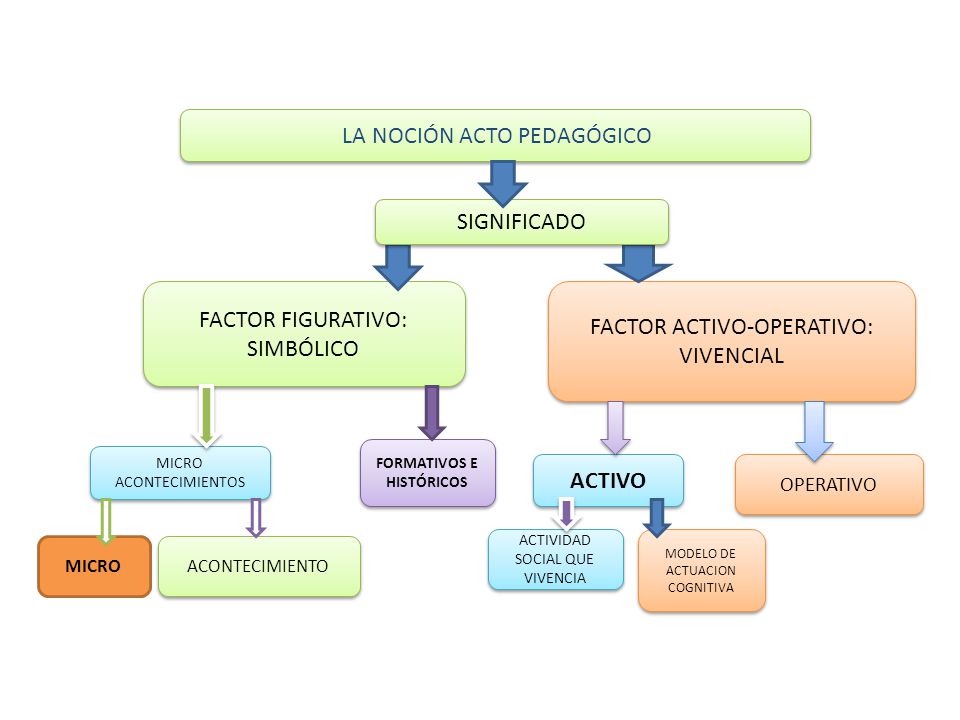 LA NOCIÓN ACTO PEDAGÓGICO

SIGNIFICADO

FACTOR FIGURATIVO: SIMBÓLICO

FACTOR ACTIVO-OPERATIVO: VIVENCIAL

MICRO ACONTECIMIENTOS

FORMATIVOS E HISTÓRICOS

ACTIVO

OPERATIVO

MICRO

ACONTECIMIENTO

ACTIVIDAD SOCIAL QUE VIVENCIA

MODELO DE ACTUACION COGNITIVA